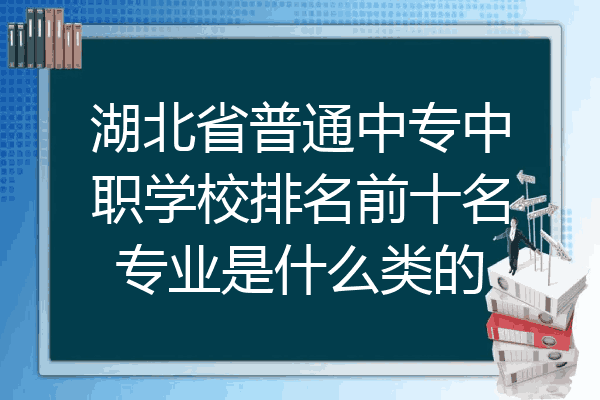 湖北省普通中专中职学校排名前十名专业是什么类的